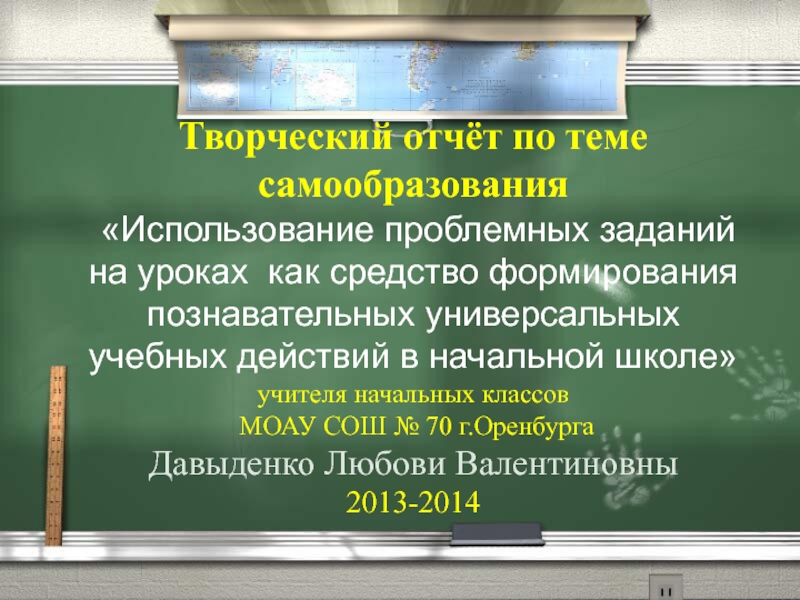 Творческий отчёт по теме самообразования

«Использование проблемных заданий на уроках как средство формирования познавательных универсальных учебных действий в начальной школе»

учителя начальных классов
МОАУ СОШ № 70 г.Оренбурга
Давыденко Любови Валентиновны
2013-2014